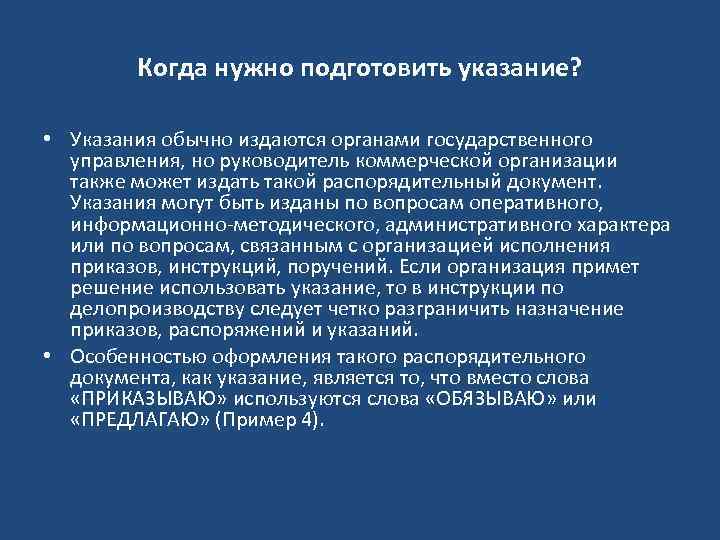 Когда нужно подготовить указание?

• Указания обычно издаются органами государственного управления, но руководитель коммерческой организации также может издать такой распорядительный документ. Указания могут быть изданы по вопросам оперативного, информационно-методического, административного характера или по вопросам, связанным с организацией исполнения приказов, инструкций, поручений. Если организация примет решение использовать указание, то в инструкции по делопроизводству следует четко разграничить назначение приказов, распоряжений и указаний.

• Особенностью оформления такого распорядительного документа, как указание, является то, что вместо слова «ПРИКАЗЫВАЮ» используются слова «ОБЯЗЫВАЮ» или «ПРЕДЛАГАЮ» (Пример 4).